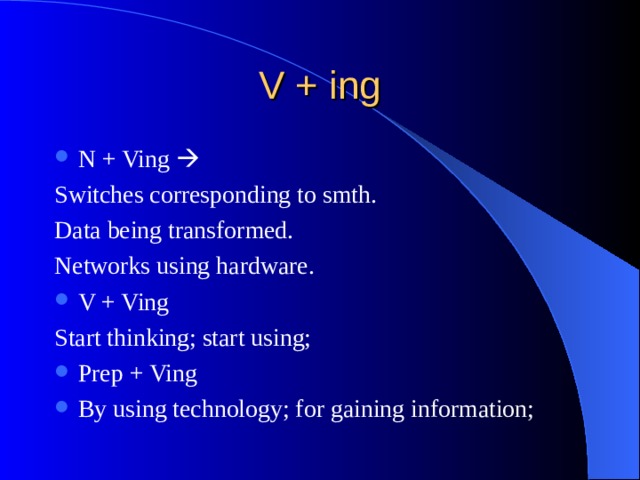 V + ing

- N + Ving →

Switches corresponding to smth.

Data being transformed.

Networks using hardware.

- V + Ving

Start thinking; start using;

- Prep + Ving
- By using technology; for gaining information;